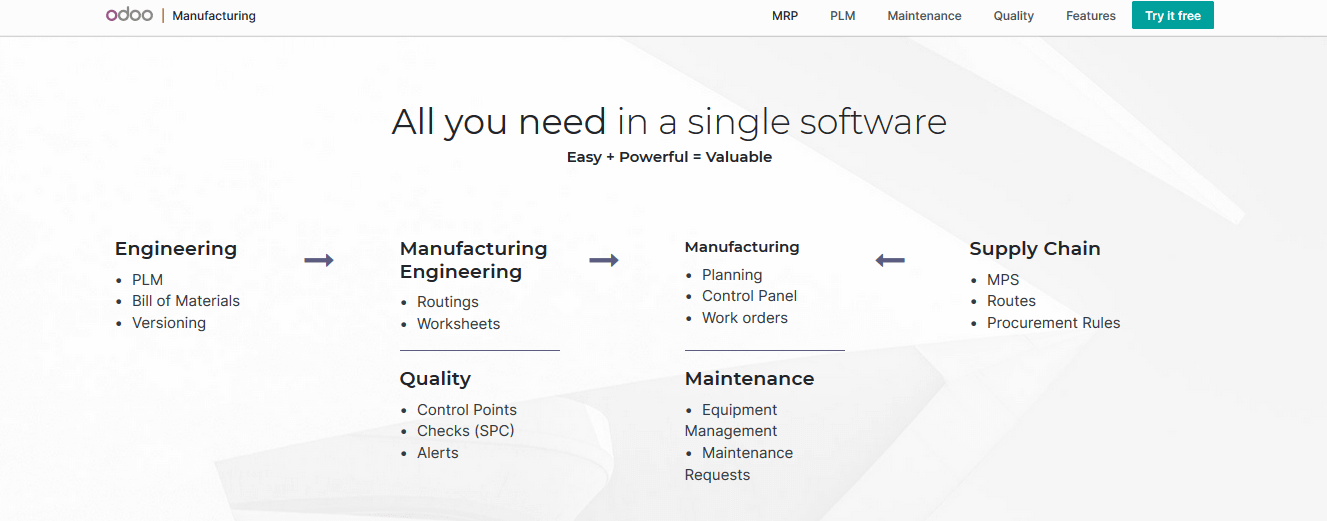 odoo | Manufacturing

MRP PLM Maintenance Quality Features Try it free

All you need in a single software

Easy + Powerful = Valuable

Engineering

- PLM
- Bill of Materials
- Versioning

Manufacturing Engineering

- Routings
- Worksheets

Quality

- Control Points
- Checks (SPC)
- Alerts

Manufacturing

- Planning
- Control Panel
- Work orders

Maintenance

- Equipment Management
- Maintenance Requests

Supply Chain

- MPS
- Routes
- Procurement Rules